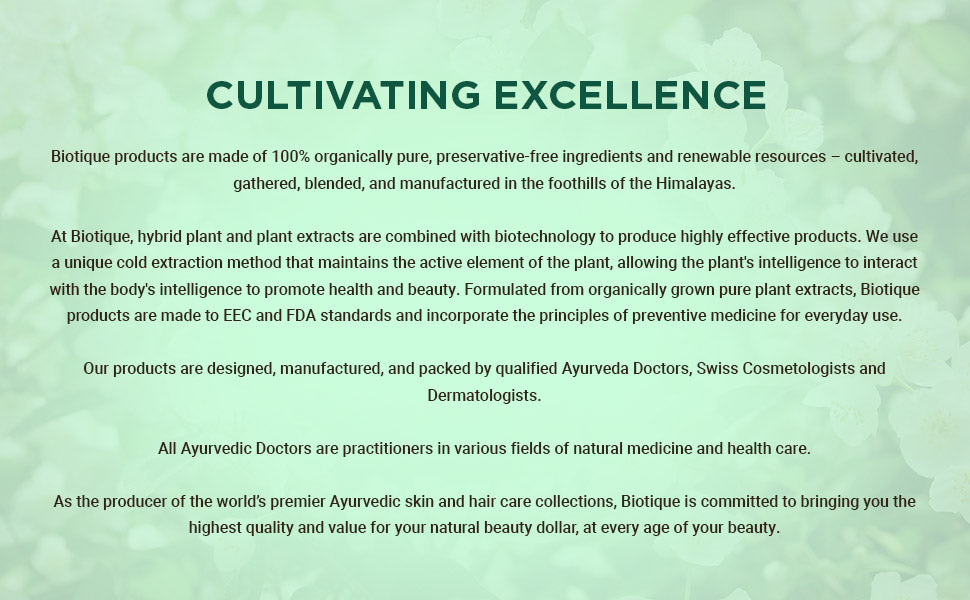 CULTIVATING EXCELLENCE

Biotique products are made of 100% organically pure, preservative-free ingredients and renewable resources – cultivated, gathered, blended, and manufactured in the foothills of the Himalayas.

At Biotique, hybrid plant and plant extracts are combined with biotechnology to produce highly effective products. We use a unique cold extraction method that maintains the active element of the plant, allowing the plant's intelligence to interact with the body's intelligence to promote health and beauty. Formulated from organically grown pure plant extracts, Biotique products are made to EEC and FDA standards and incorporate the principles of preventive medicine for everyday use.

Our products are designed, manufactured, and packed by qualified Ayurveda Doctors, Swiss Cosmetologists and Dermatologists.

All Ayurvedic Doctors are practitioners in various fields of natural medicine and health care.

As the producer of the world's premier Ayurvedic skin and hair care collections, Biotique is committed to bringing you the highest quality and value for your natural beauty dollar, at every age of your beauty.